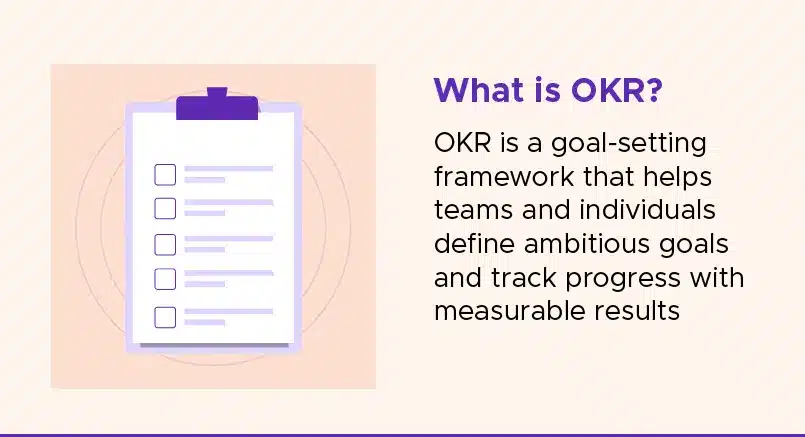 What is OKR?

OKR is a goal-setting framework that helps teams and individuals define ambitious goals and track progress with measurable results